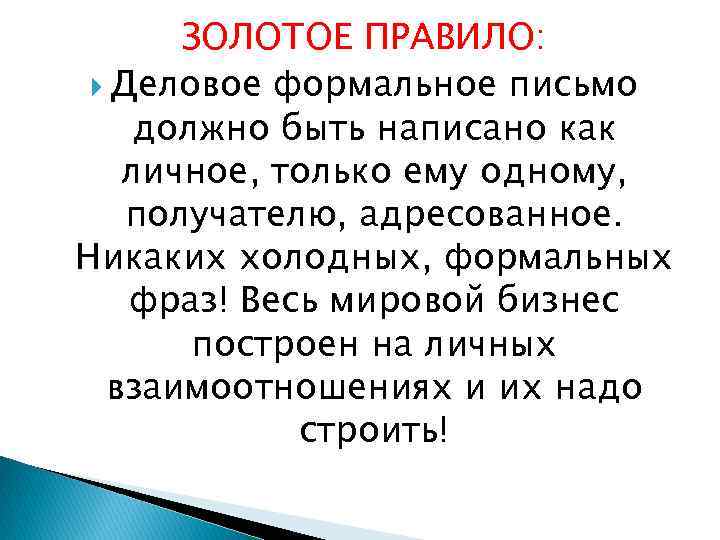 ЗОЛОТОЕ ПРАВИЛО:

Деловое формальное письмо должно быть написано как личное, только ему одному, получателю, адресованное. Никаких холодных, формальных фраз! Весь мировой бизнес построен на личных взаимоотношениях и их надо строить!